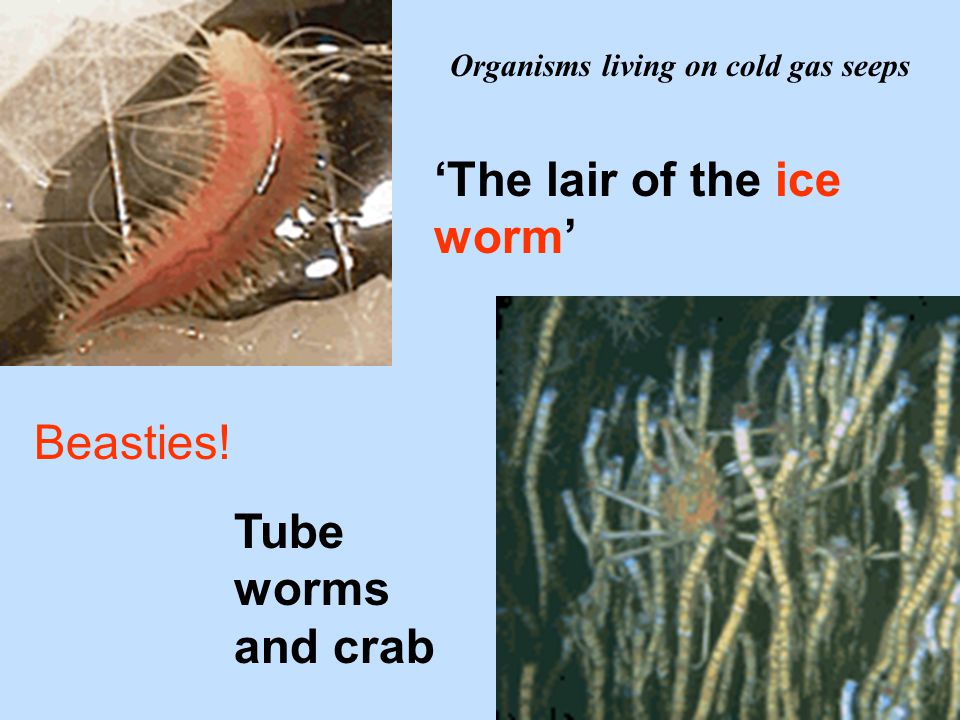 Organisms living on cold gas seeps

‘The lair of the ice worm’

Beasties!

Tube worms and crab